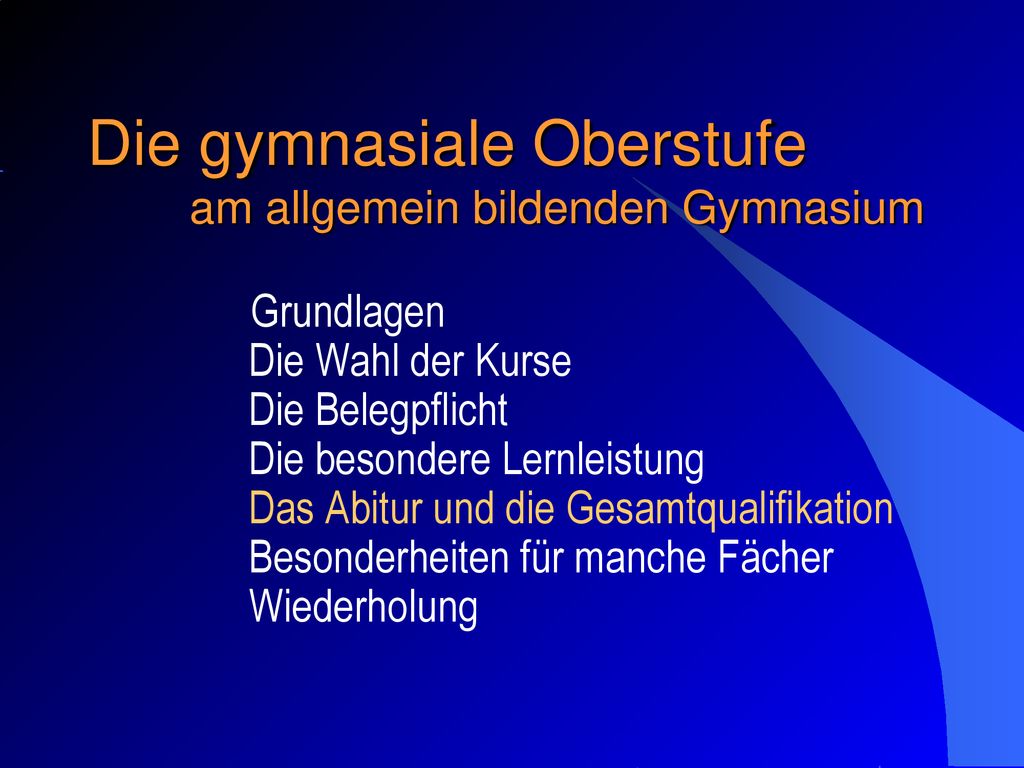 Die gymnasiale Oberstufe
am allgemein bildenden Gymnasium

Grundlagen
Die Wahl der Kurse
Die Belegpflicht
Die besondere Lernleistung
Das Abitur und die Gesamtqualifikation
Besonderheiten für manche Fächer
Wiederholung